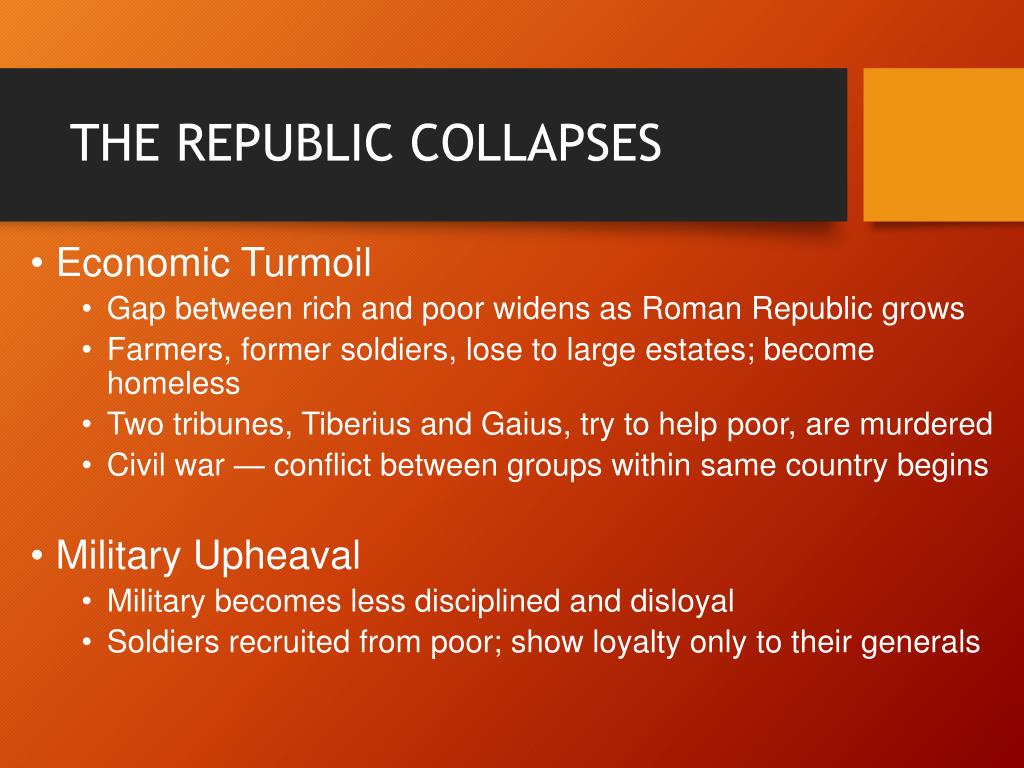 THE REPUBLIC COLLAPSES

• Economic Turmoil
  • Gap between rich and poor widens as Roman Republic grows
  • Farmers, former soldiers, lose to large estates; become homeless
  • Two tribunes, Tiberius and Gaius, try to help poor, are murdered
  • Civil war — conflict between groups within same country begins

• Military Upheaval
  • Military becomes less disciplined and disloyal
  • Soldiers recruited from poor; show loyalty only to their generals